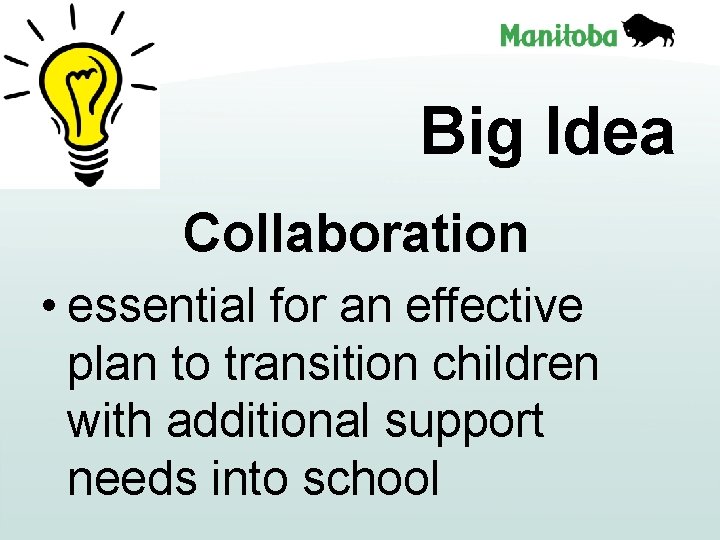 Manitoba

Big Idea

Collaboration

• essential for an effective plan to transition children with additional support needs into school